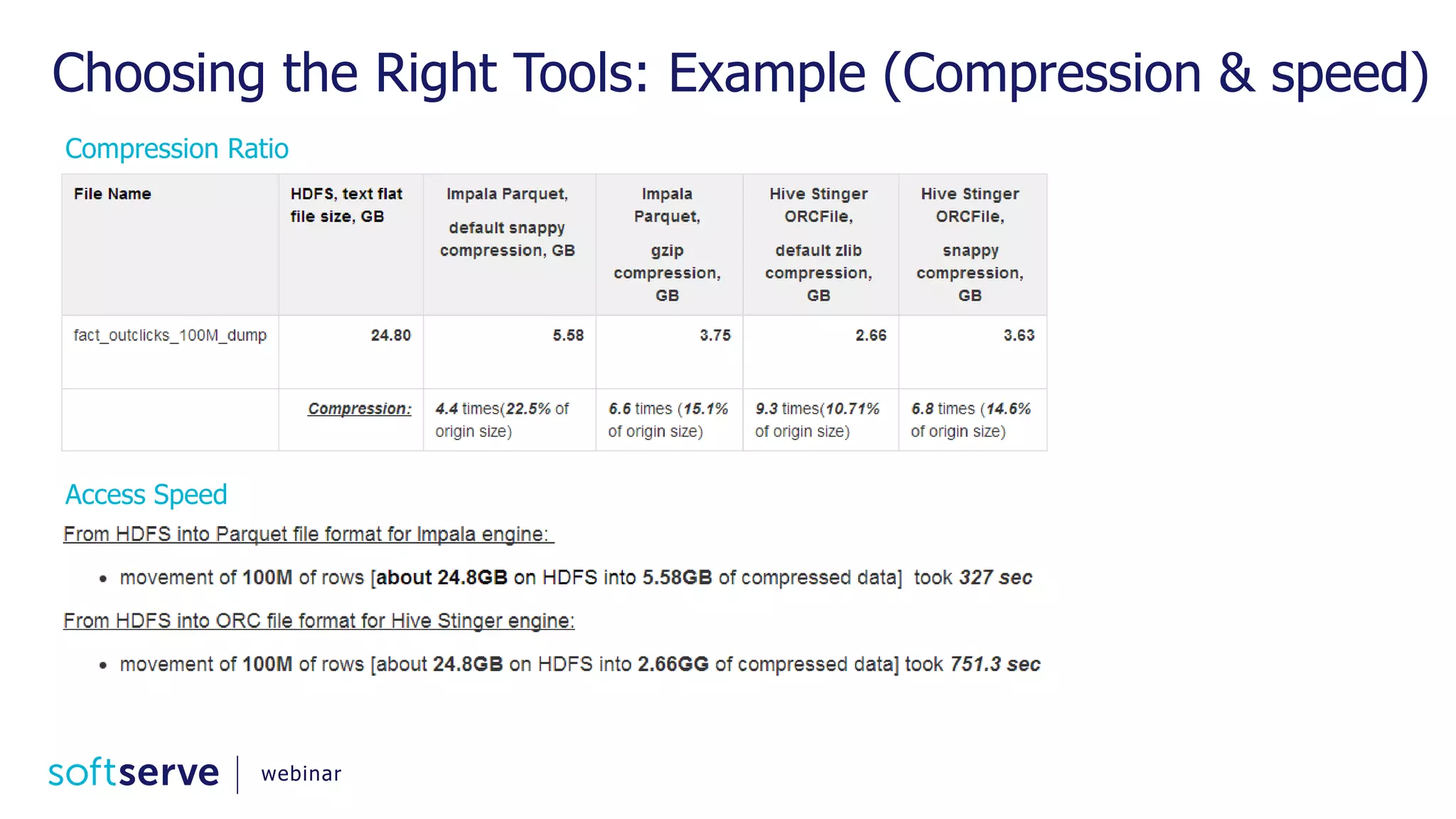 Choosing the Right Tools: Example (Compression & speed)

Compression Ratio

| File Name | HDFS, text flat file size, GB | Impala Parquet, default snappy compression, GB | Impala Parquet, gzip compression, GB | Hive Stinger ORCFile, default zlib compression, GB | Hive Stinger ORCFile, snappy compression, GB |
|---|---|---|---|---|---|
| fact_outclicks_100M_dump | 24.80 | 5.58 | 3.75 | 2.66 | 3.63 |
| | Compression: | 4.4 times(22.5% of origin size) | 6.6 times (15.1% of origin size) | 9.3 times(10.71% of origin size) | 6.8 times (14.6% of origin size) |

Access Speed

From HDFS into Parquet file format for Impala engine:

• movement of 100M of rows [about 24.8GB on HDFS into 5.58GB of compressed data] took 327 sec

From HDFS into ORC file format for Hive Stinger engine:

• movement of 100M of rows [about 24.8GB on HDFS into 2.66GG of compressed data] took 751.3 sec

softserve | webinar